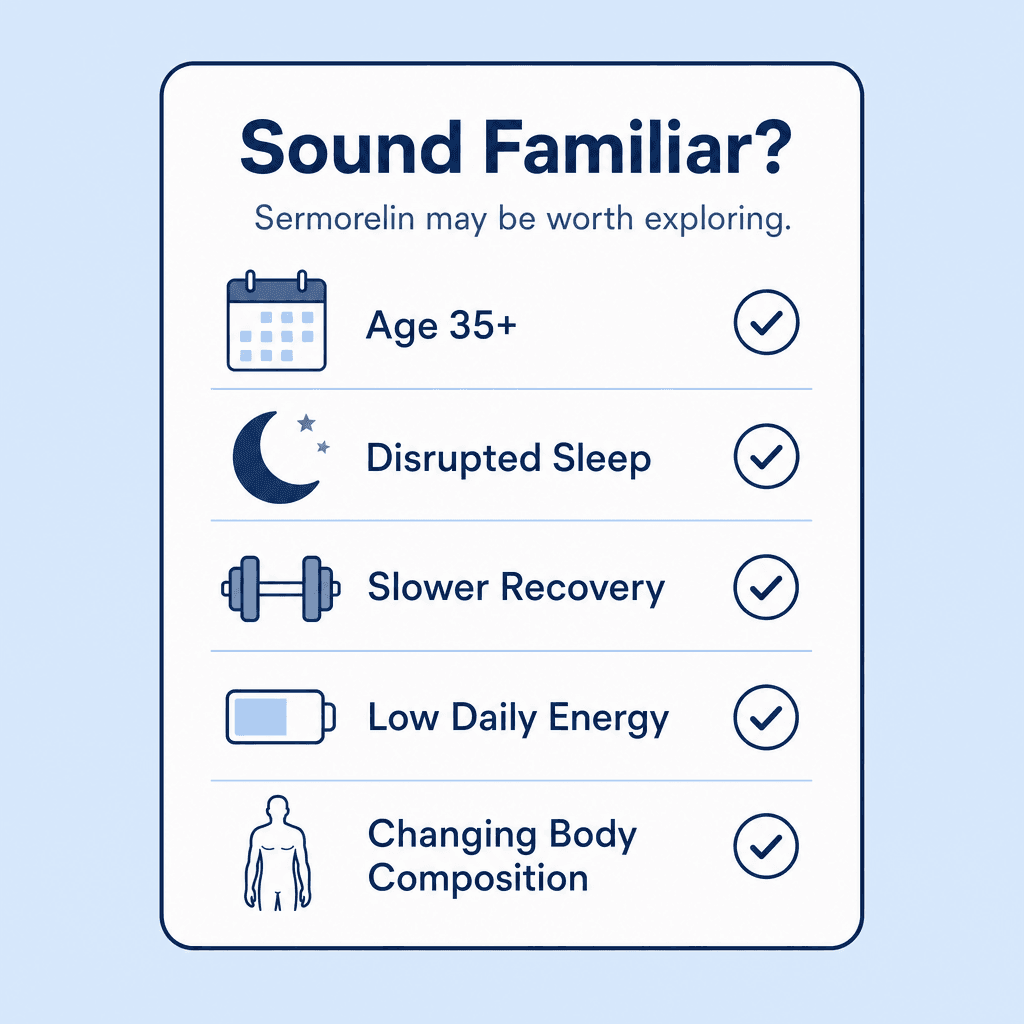 Sound Familiar?

Sermorelin may be worth exploring.

Age 35+

Disrupted Sleep

Slower Recovery

Low Daily Energy

Changing Body Composition